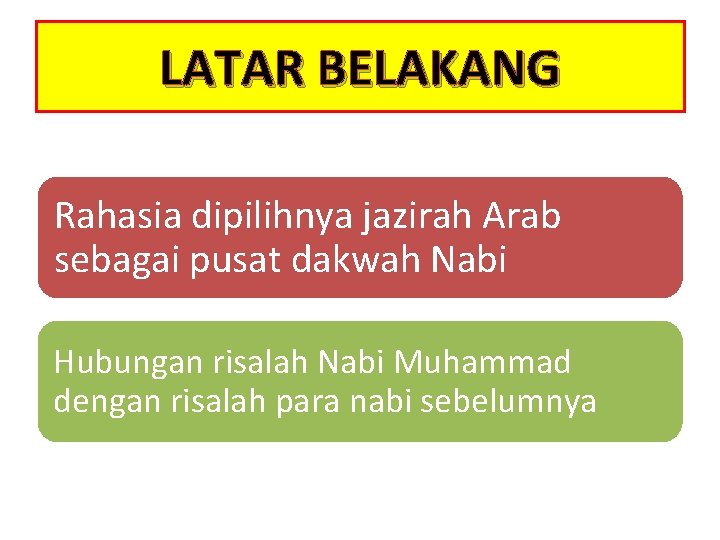 LATAR BELAKANG

Rahasia dipilihnya jazirah Arab sebagai pusat dakwah Nabi

Hubungan risalah Nabi Muhammad dengan risalah para nabi sebelumnya